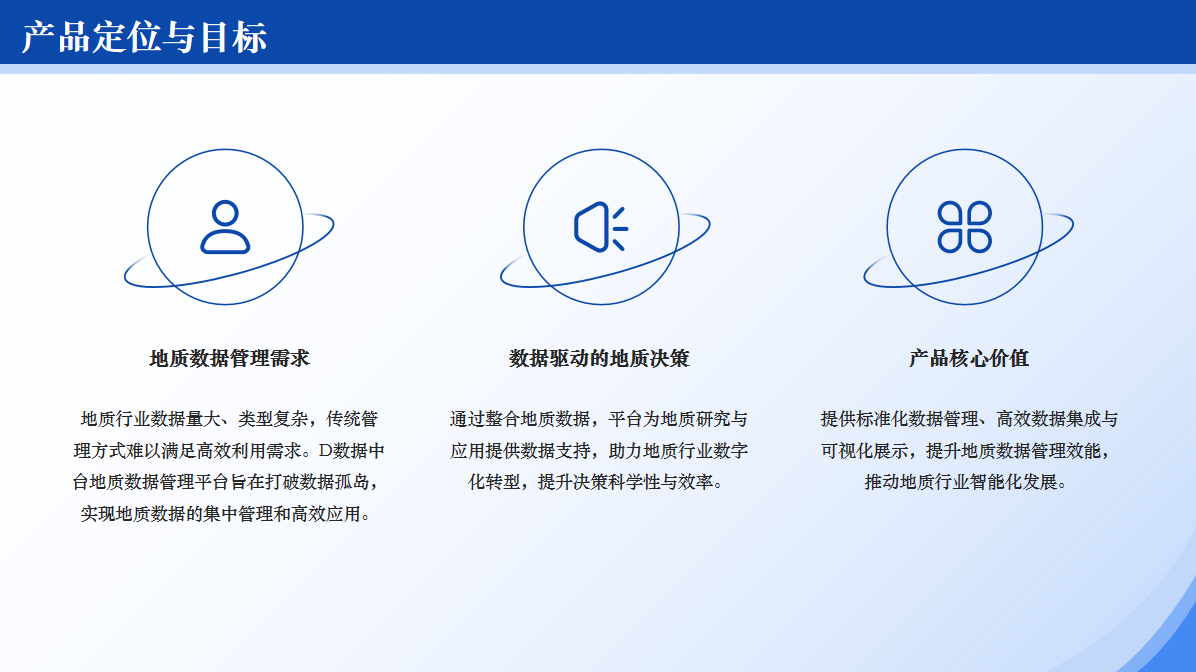 产品定位与目标

地质数据管理需求

地质行业数据量大、类型复杂，传统管理方式难以满足高效利用需求。D数据中台地质数据管理平台旨在打破数据孤岛，实现地质数据的集中管理和高效应用。

数据驱动的地质决策

通过整合地质数据，平台为地质研究与应用提供数据支持，助力地质行业数字化转型，提升决策科学性与效率。

产品核心价值

提供标准化数据管理、高效数据集成与可视化展示，提升地质数据管理效能，推动地质行业智能化发展。